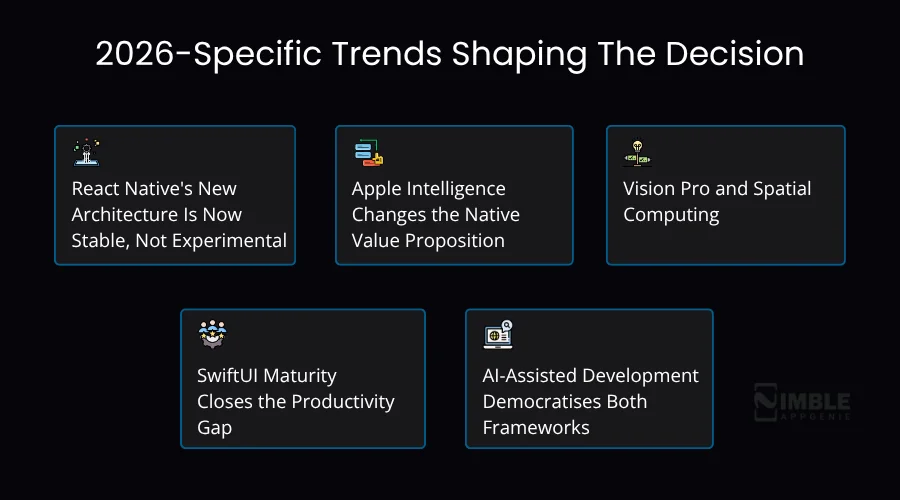 2026-Specific Trends Shaping The Decision

React Native's New Architecture Is Now Stable, Not Experimental

Apple Intelligence Changes the Native Value Proposition

Vision Pro and Spatial Computing

SwiftUI Maturity Closes the Productivity Gap

AI-Assisted Development Democratises Both Frameworks

NIMBLE APPGENIE